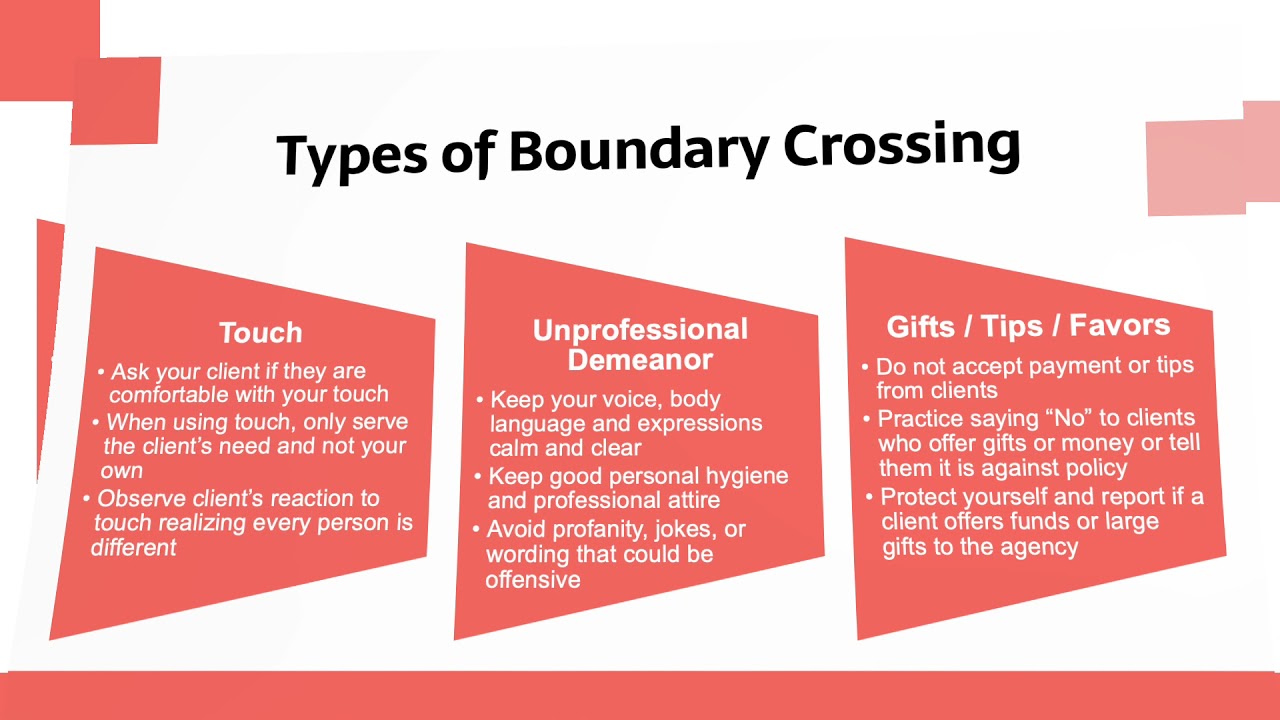 Types of Boundary Crossing

Touch
• Ask your client if they are comfortable with your touch
• When using touch, only serve the client's need and not your own
• Observe client's reaction to touch realizing every person is different

Unprofessional Demeanor
• Keep your voice, body language and expressions calm and clear
• Keep good personal hygiene and professional attire
• Avoid profanity, jokes, or wording that could be offensive

Gifts / Tips / Favors
• Do not accept payment or tips from clients
• Practice saying "No" to clients who offer gifts or money or tell them it is against policy
• Protect yourself and report if a client offers funds or large gifts to the agency